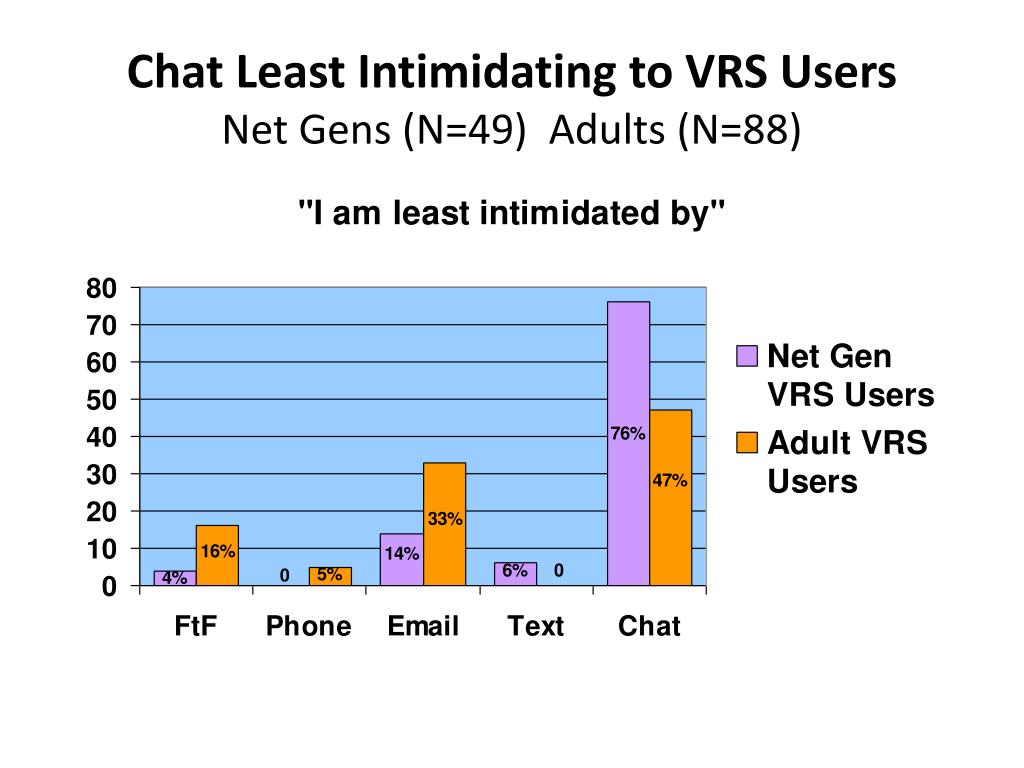 Chat Least Intimidating to VRS Users
Net Gens (N=49) Adults (N=88)

"I am least intimidated by"

80
70
60
50
40
30
20
10
0

4%
16%
0
5%
14%
33%
6%
0
76%
47%

FtF Phone Email Text Chat

Net Gen VRS Users
Adult VRS Users